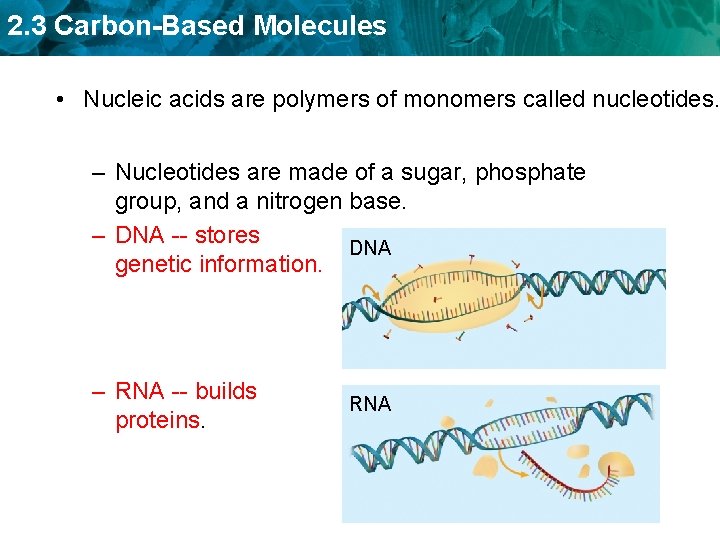 2.3 Carbon-Based Molecules

• Nucleic acids are polymers of monomers called nucleotides.

– Nucleotides are made of a sugar, phosphate group, and a nitrogen base.

– DNA -- stores genetic information.

DNA

– RNA -- builds proteins.

RNA